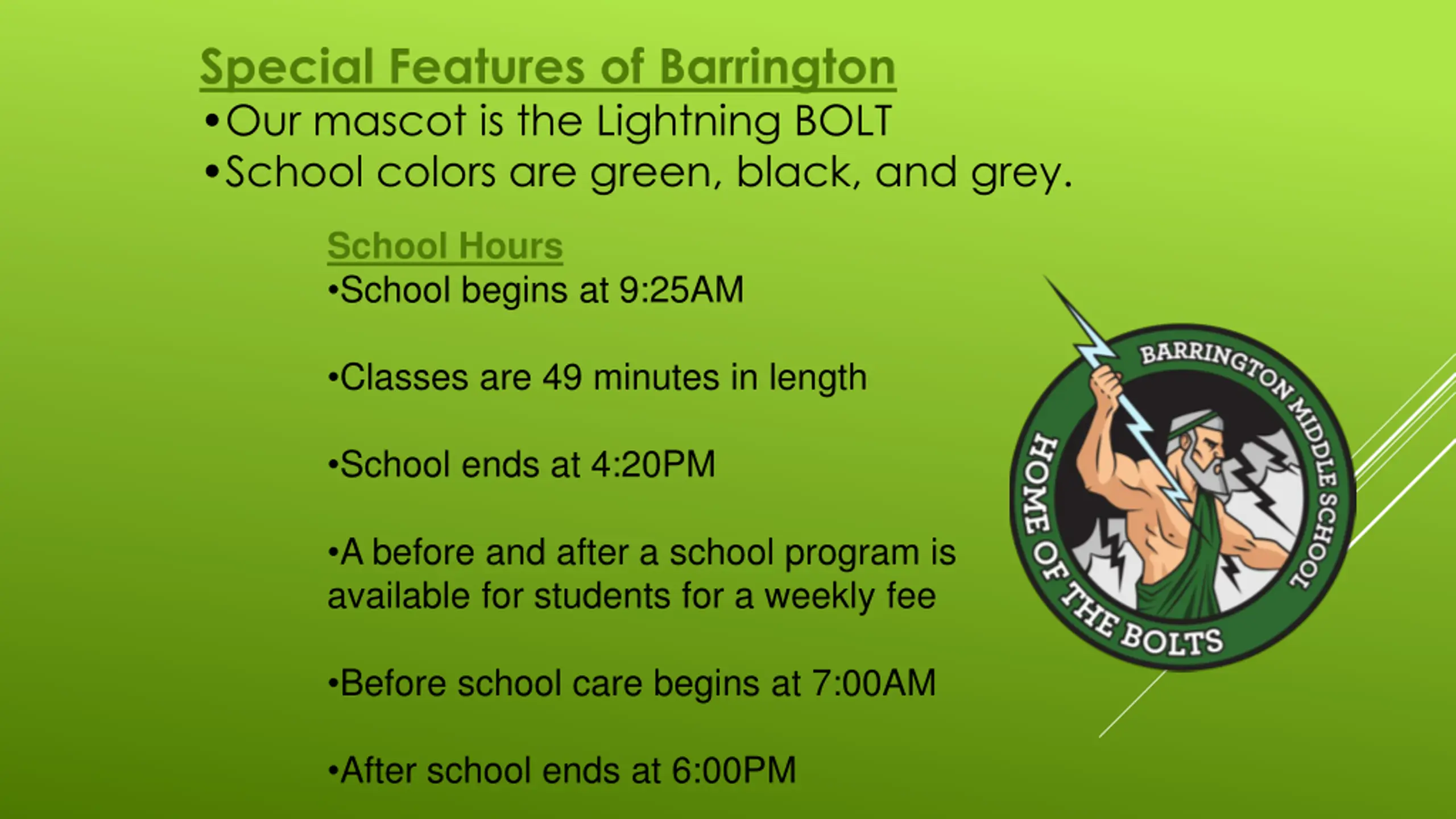 Special Features of Barrington

•Our mascot is the Lightning BOLT

•School colors are green, black, and grey.

School Hours

•School begins at 9:25AM

•Classes are 49 minutes in length

•School ends at 4:20PM

•A before and after a school program is available for students for a weekly fee

•Before school care begins at 7:00AM

•After school ends at 6:00PM

BARRINGTON MIDDLE SCHOOL

HOME OF THE BOLTS